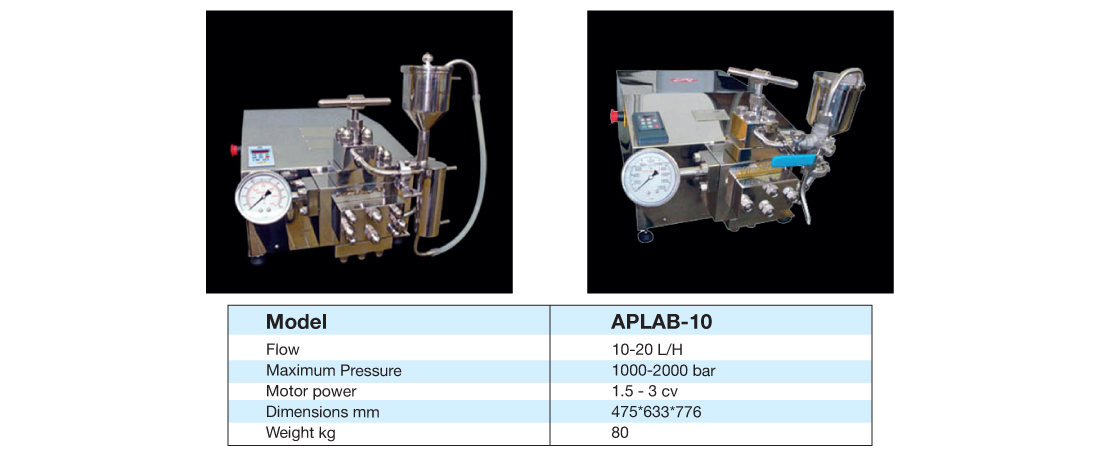 | Model | APLAB-10 |
|---|---|
| Flow | 10-20 L/H |
| Maximum Pressure | 1000-2000 bar |
| Motor power | 1.5 - 3 cv |
| Dimensions mm | 475*633*776 |
| Weight kg | 80 |